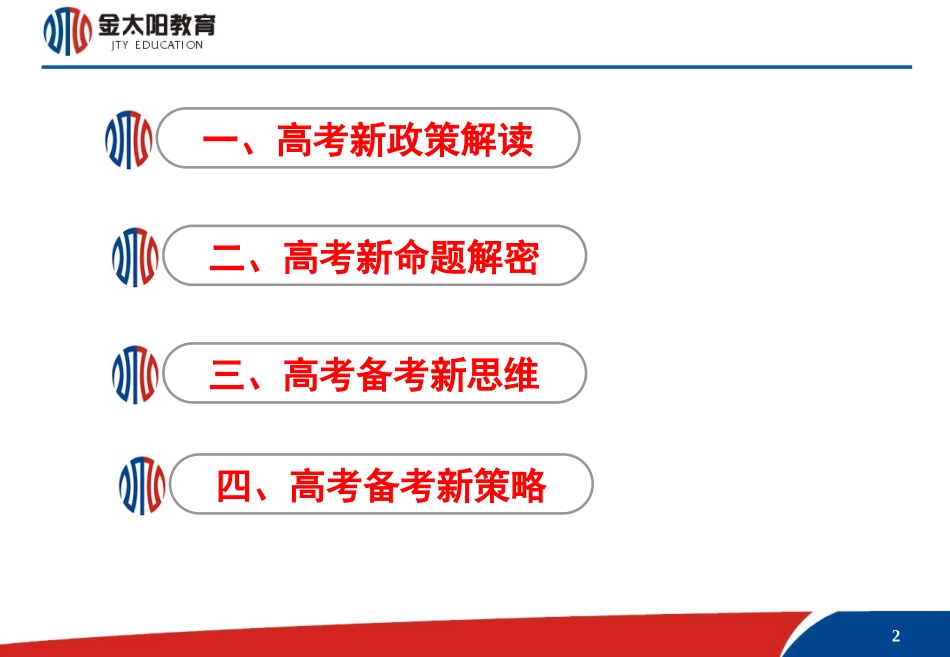 金太阳教育
JTY EDUCATION

一、高考新政策解读

二、高考新命题解密

三、高考备考新思维

四、高考备考新策略

2